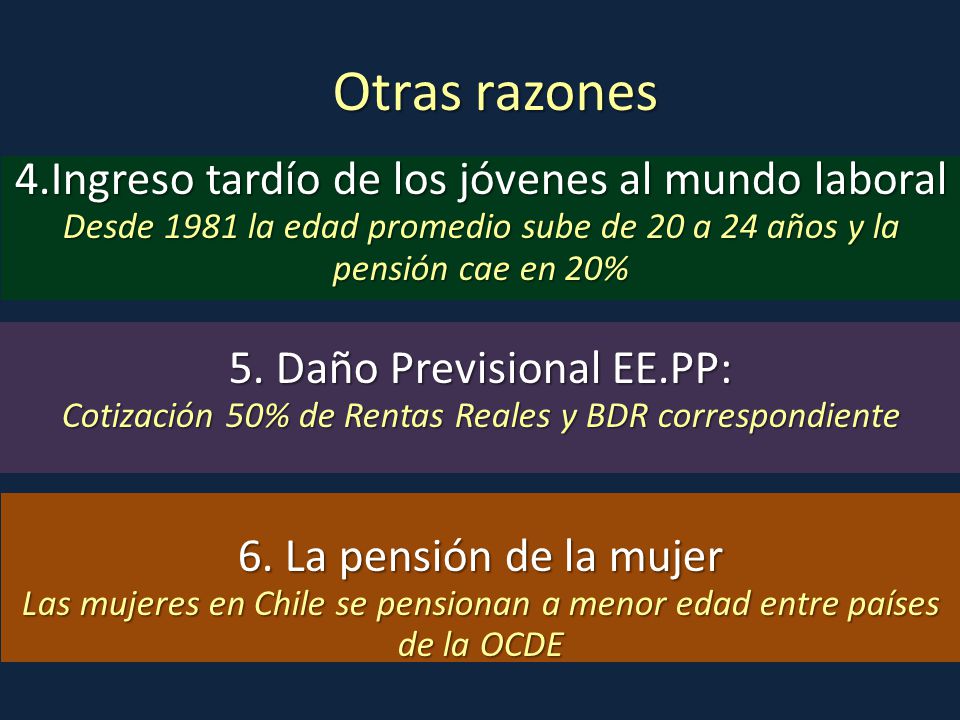 Otras razones

4.Ingreso tardío de los jóvenes al mundo laboral
Desde 1981 la edad promedio sube de 20 a 24 años y la pensión cae en 20%

5. Daño Previsional EE.PP:
Cotización 50% de Rentas Reales y BDR correspondiente

6. La pensión de la mujer
Las mujeres en Chile se pensionan a menor edad entre países de la OCDE